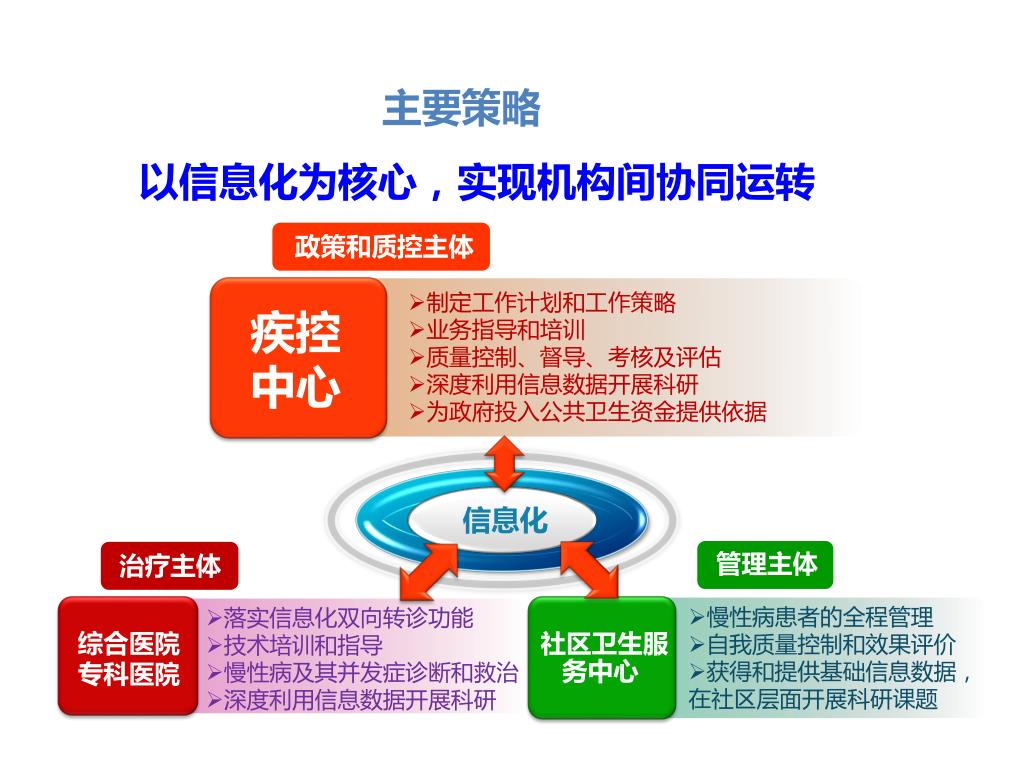 主要策略

以信息化为核心，实现机构间协同运转

政策和质控主体

疾控中心

➢制定工作计划和工作策略
➢业务指导和培训
➢质量控制、督导、考核及评估
➢深度利用信息数据开展科研
➢为政府投入公共卫生资金提供依据

信息化

治疗主体

综合医院
专科医院

➢落实信息化双向转诊功能
➢技术培训和指导
➢慢性病及其并发症诊断和救治
➢深度利用信息数据开展科研

管理主体

社区卫生服务中心

➢慢性病患者的全程管理
➢自我质量控制和效果评价
➢获得和提供基础信息数据，在社区层面开展科研课题